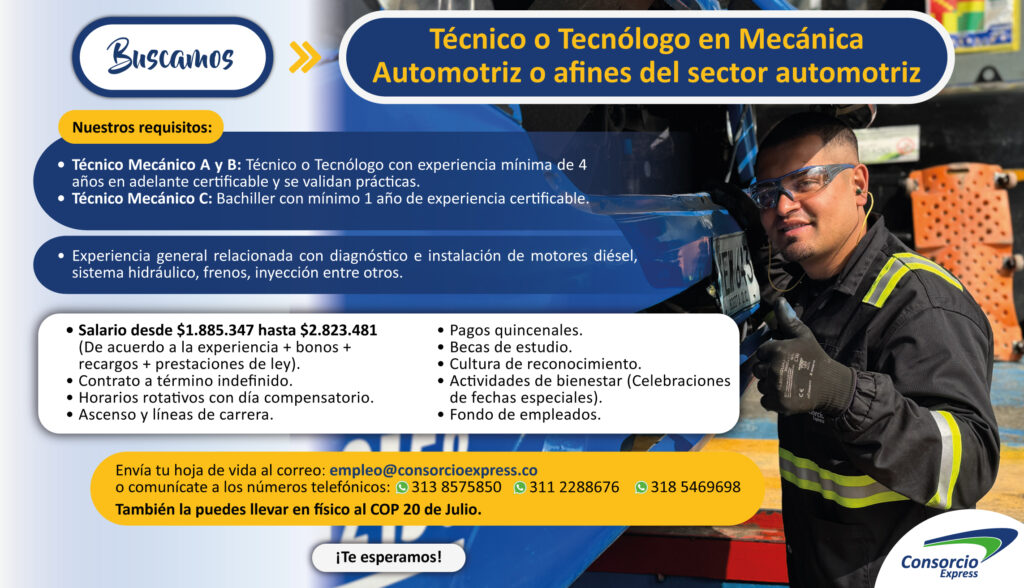 Buscamos

Técnico o Tecnólogo en Mecánica Automotriz o afines del sector automotriz

Nuestros requisitos:

• Técnico Mecánico A y B: Técnico o Tecnólogo con experiencia mínima de 4 años en adelante certificable y se validan prácticas.
• Técnico Mecánico C: Bachiller con mínimo 1 año de experiencia certificable.

• Experiencia general relacionada con diagnóstico e instalación de motores diésel, sistema hidráulico, frenos, inyección entre otros.

• Salario desde $1.885.347 hasta $2.823.481 (De acuerdo a la experiencia + bonos + recargos + prestaciones de ley).
• Contrato a término indefinido.
• Horarios rotativos con día compensatorio.
• Ascenso y líneas de carrera.

• Pagos quincenales.
• Becas de estudio.
• Cultura de reconocimiento.
• Actividades de bienestar (Celebraciones de fechas especiales).
• Fondo de empleados.

Envía tu hoja de vida al correo: empleo@consorcioexpress.co
o comunícate a los números telefónicos: 313 8575850 311 2288676 318 5469698
También la puedes llevar en físico al COP 20 de Julio.

¡Te esperamos!

Consorcio Express